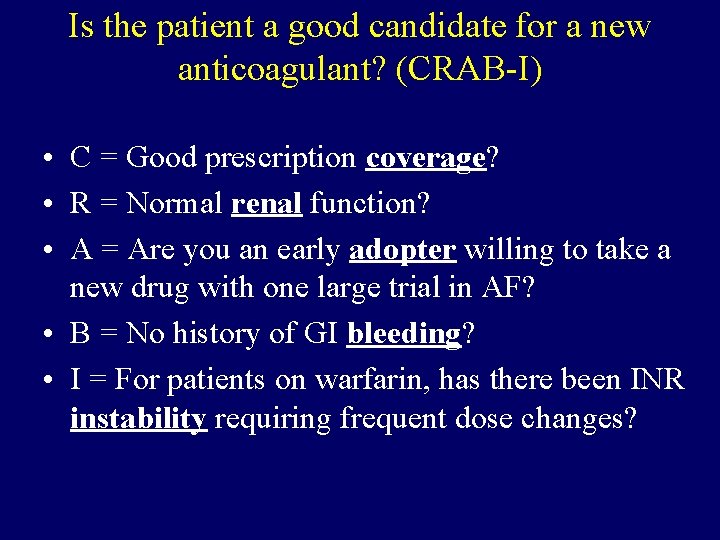 Is the patient a good candidate for a new anticoagulant? (CRAB-I)

• C = Good prescription coverage?
• R = Normal renal function?
• A = Are you an early adopter willing to take a new drug with one large trial in AF?
• B = No history of GI bleeding?
• I = For patients on warfarin, has there been INR instability requiring frequent dose changes?